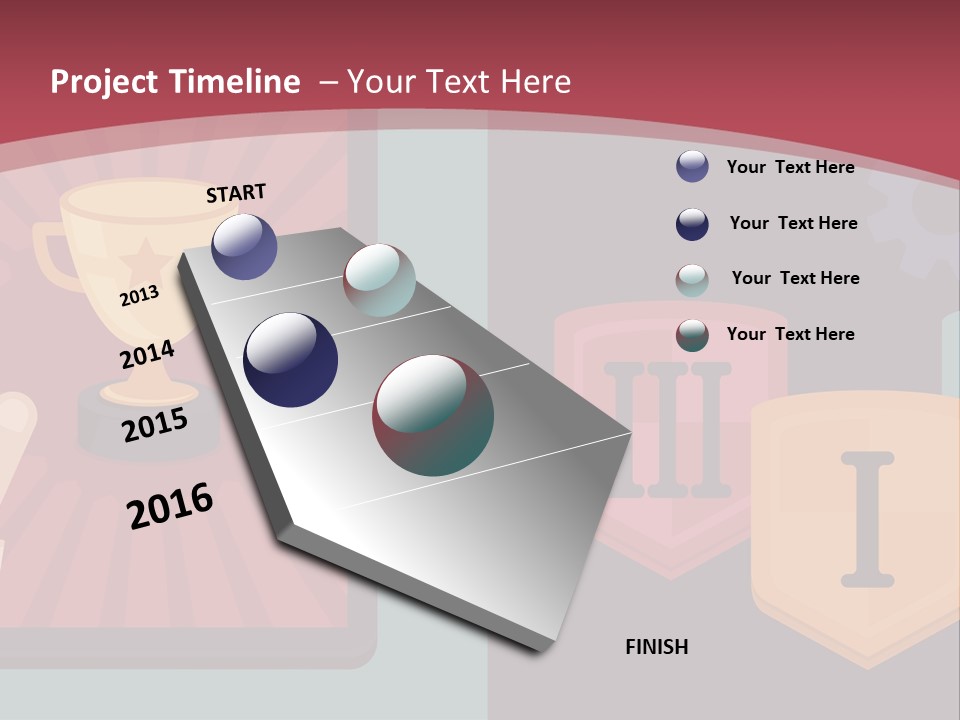 Project Timeline – Your Text Here

START

2013

2014

2015

2016

FINISH

Your Text Here

Your Text Here

Your Text Here

Your Text Here

III

I